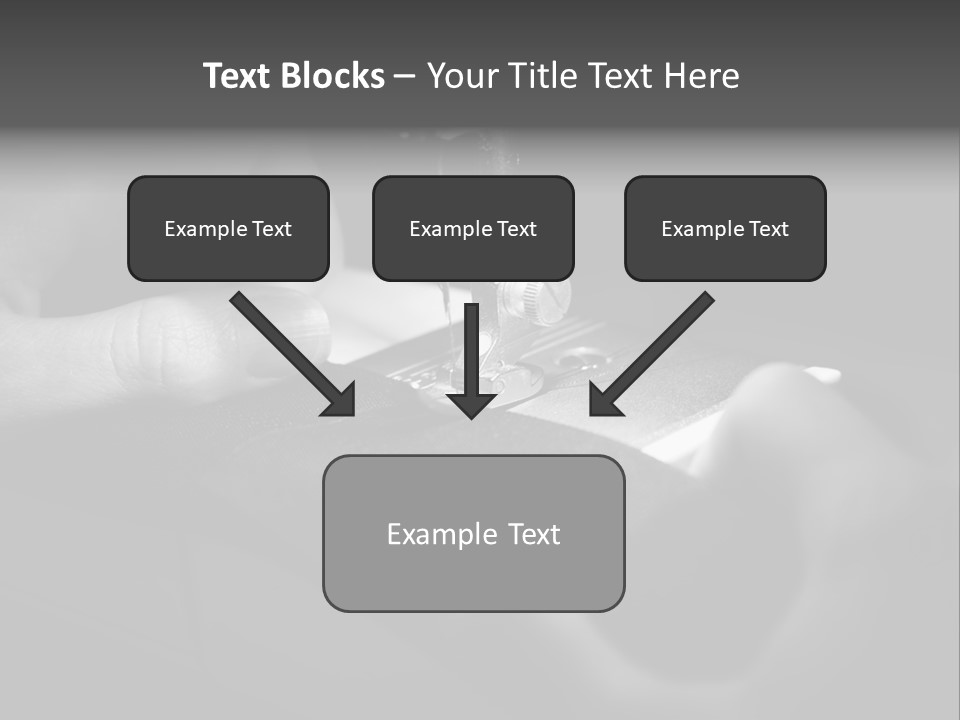 Text Blocks – Your Title Text Here

Example Text

Example Text

Example Text

Example Text